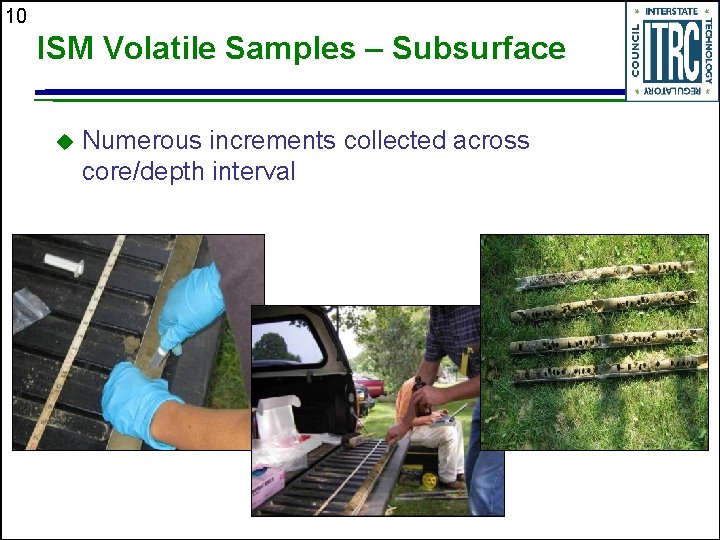 10

ISM Volatile Samples – Subsurface

INTERSTATE TECHNOLOGY REGULATORY COUNCIL ITRC

Numerous increments collected across core/depth interval